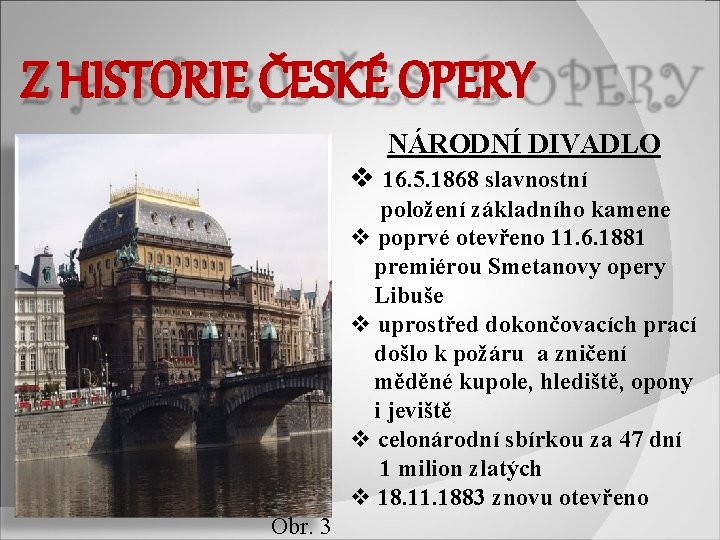 Z HISTORIE ČESKÉ OPERY

NÁRODNÍ DIVADLO

❖ 16.5.1868 slavnostní položení základního kamene

❖ poprvé otevřeno 11.6.1881 premiérou Smetanovy opery Libuše

❖ uprostřed dokončovacích prací došlo k požáru a zničení měděné kupole, hlediště, opony i jeviště

❖ celonárodní sbírkou za 47 dní 1 milion zlatých

❖ 18.11.1883 znovu otevřeno

Obr. 3